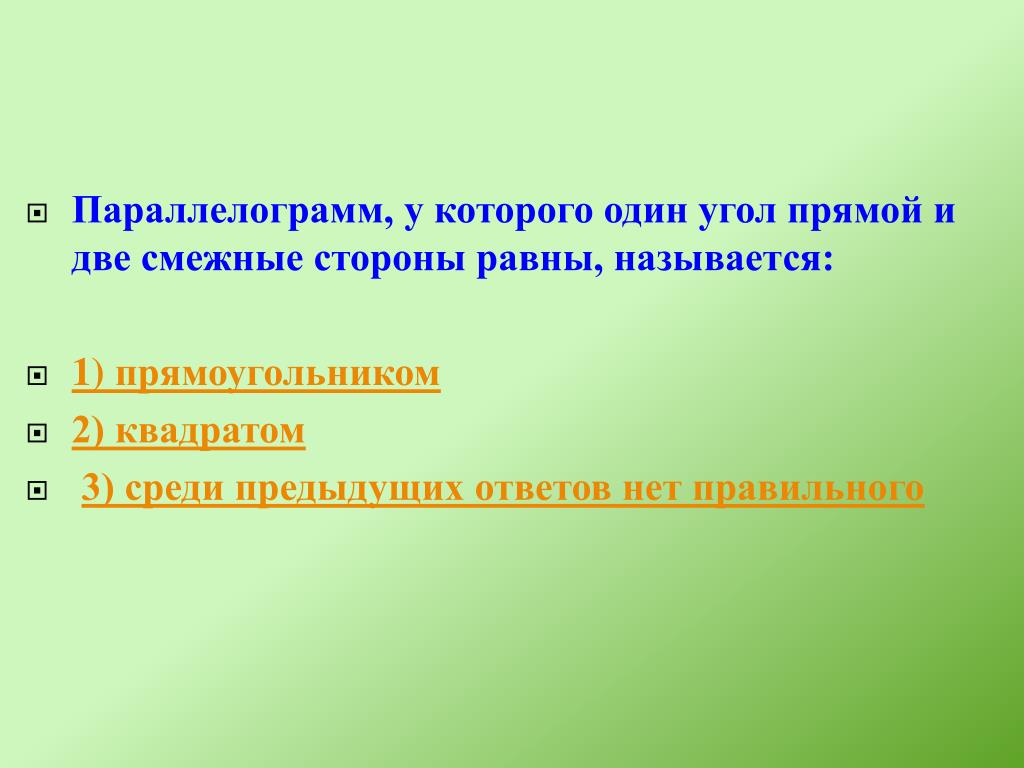 Параллелограмм, у которого один угол прямой и две смежные стороны равны, называется:

1) прямоугольником

2) квадратом

3) среди предыдущих ответов нет правильного